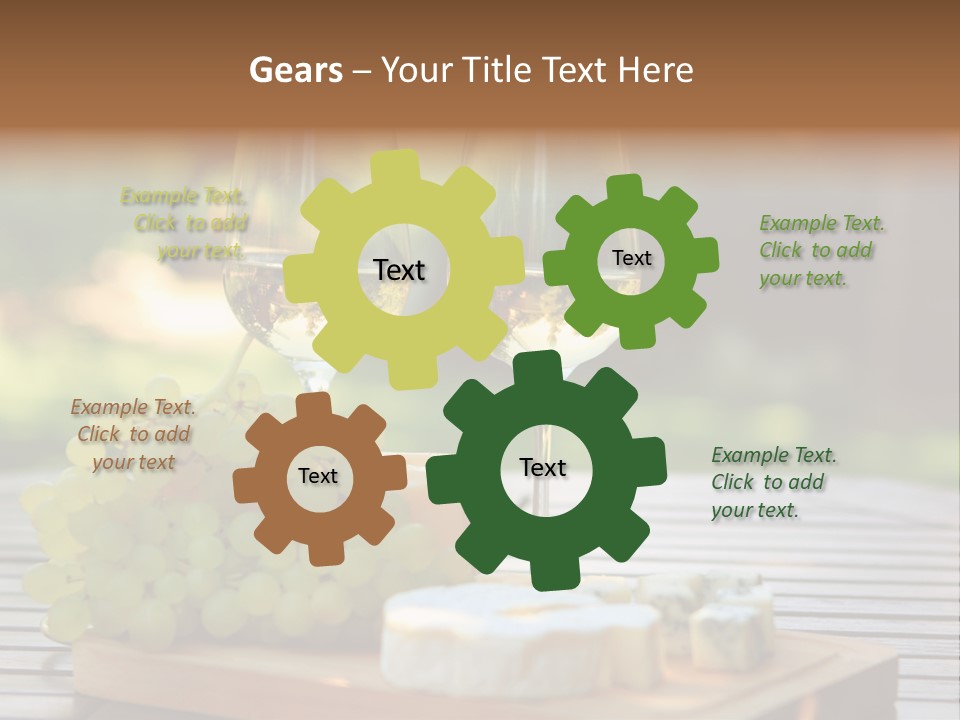 Gears – Your Title Text Here

Example Text. Click to add your text.

Text

Text

Example Text. Click to add your text.

Example Text. Click to add your text

Text

Text

Example Text. Click to add your text.